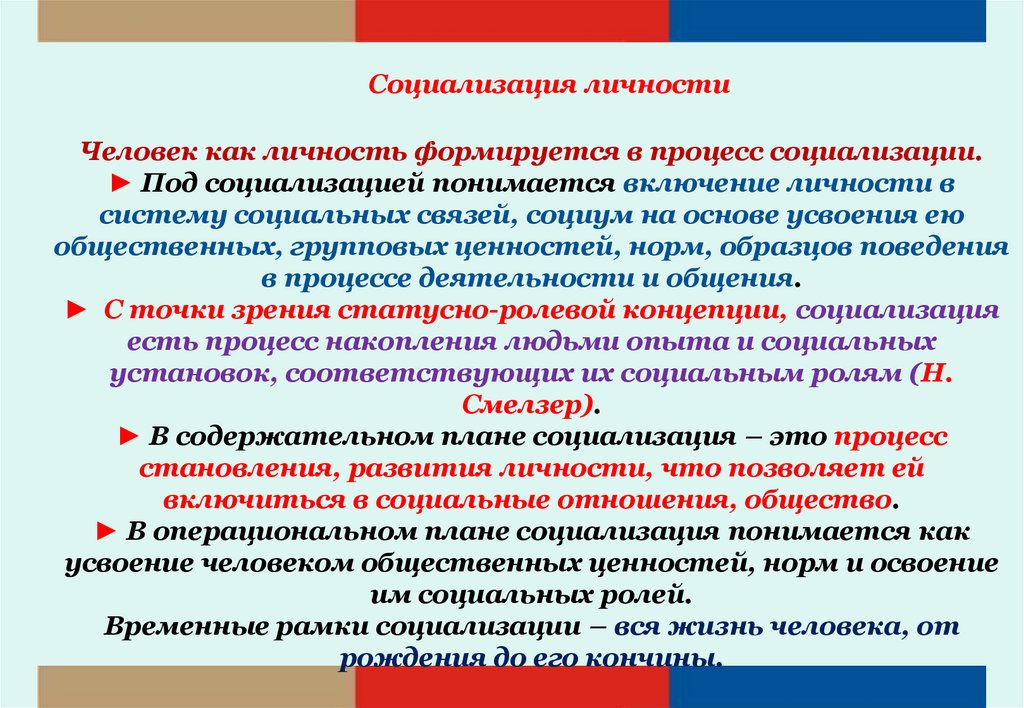 Социализация личности

Человек как личность формируется в процесс социализации.
► Под социализацией понимается включение личности в систему социальных связей, социум на основе усвоения ею общественных, групповых ценностей, норм, образцов поведения в процессе деятельности и общения.
► С точки зрения статусно-ролевой концепции, социализация есть процесс накопления людьми опыта и социальных установок, соответствующих их социальным ролям (Н. Смелзер).
► В содержательном плане социализация – это процесс становления, развития личности, что позволяет ей включиться в социальные отношения, общество.
► В операциональном плане социализация понимается как усвоение человеком общественных ценностей, норм и освоение им социальных ролей.
Временные рамки социализации – вся жизнь человека, от рождения до его кончины.